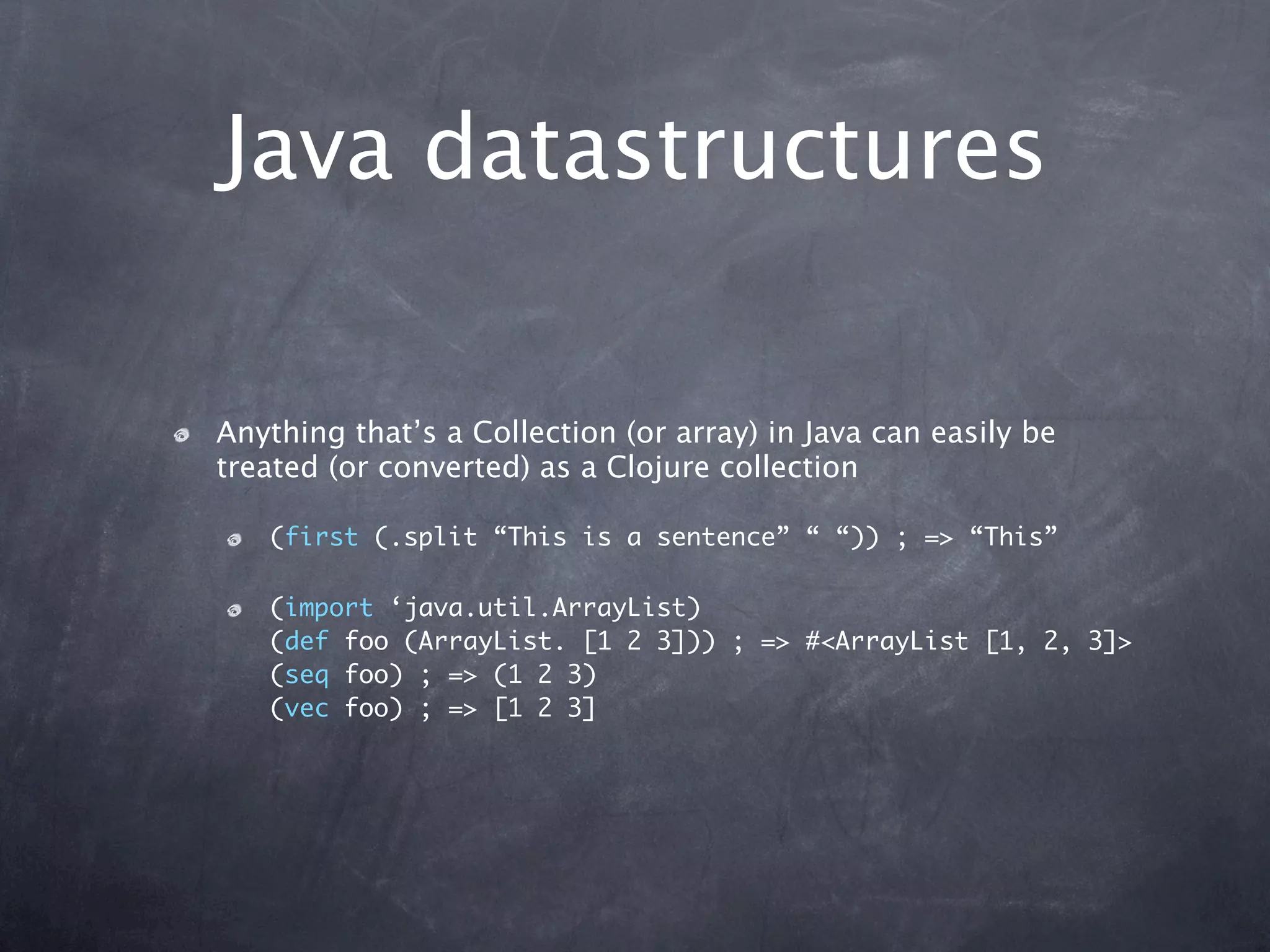 Java datastructures

Anything that’s a Collection (or array) in Java can easily be treated (or converted) as a Clojure collection

(first (.split “This is a sentence” “ “)) ; => “This”

(import ‘java.util.ArrayList)
(def foo (ArrayList. [1 2 3])) ; => #<ArrayList [1, 2, 3]>
(seq foo) ; => (1 2 3)
(vec foo) ; => [1 2 3]